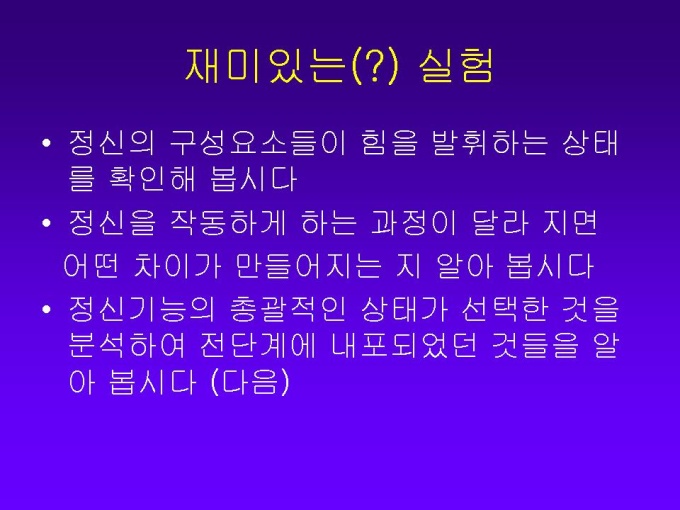 재미있는(?) 실험

• 정신의 구성요소들이 힘을 발휘하는 상태를 확인해 봅시다

• 정신을 작동하게 하는 과정이 달라 지면 어떤 차이가 만들어지는 지 알아 봅시다

• 정신기능의 총괄적인 상태가 선택한 것을 분석하여 전단계에 내포되었던 것들을 알아 봅시다 (다음)